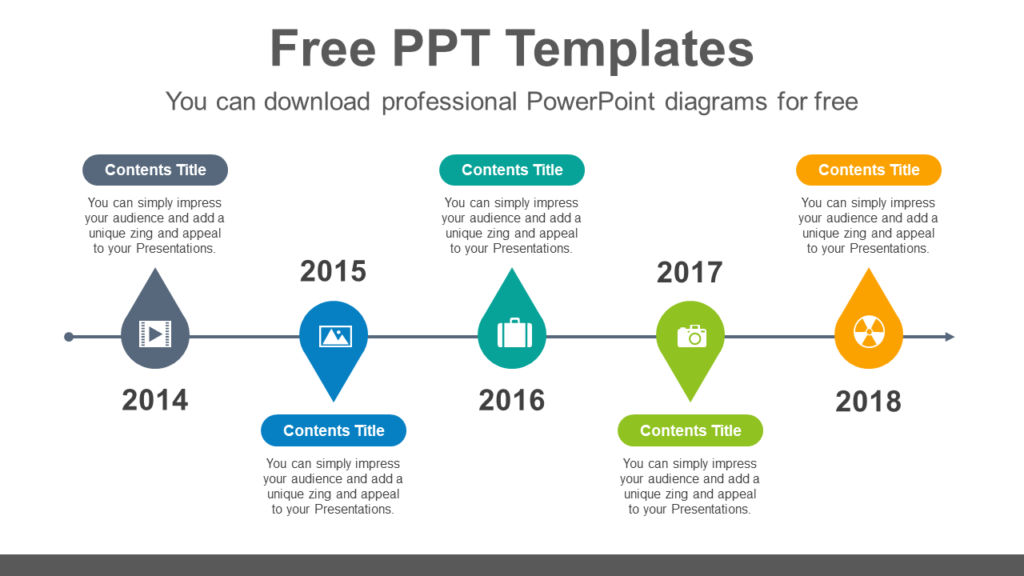 Free PPT Templates

You can download professional PowerPoint diagrams for free

Contents Title

You can simply impress your audience and add a unique zing and appeal to your Presentations.

2014

2015

Contents Title

You can simply impress your audience and add a unique zing and appeal to your Presentations.

Contents Title

You can simply impress your audience and add a unique zing and appeal to your Presentations.

2016

2017

Contents Title

You can simply impress your audience and add a unique zing and appeal to your Presentations.

Contents Title

You can simply impress your audience and add a unique zing and appeal to your Presentations.

2018